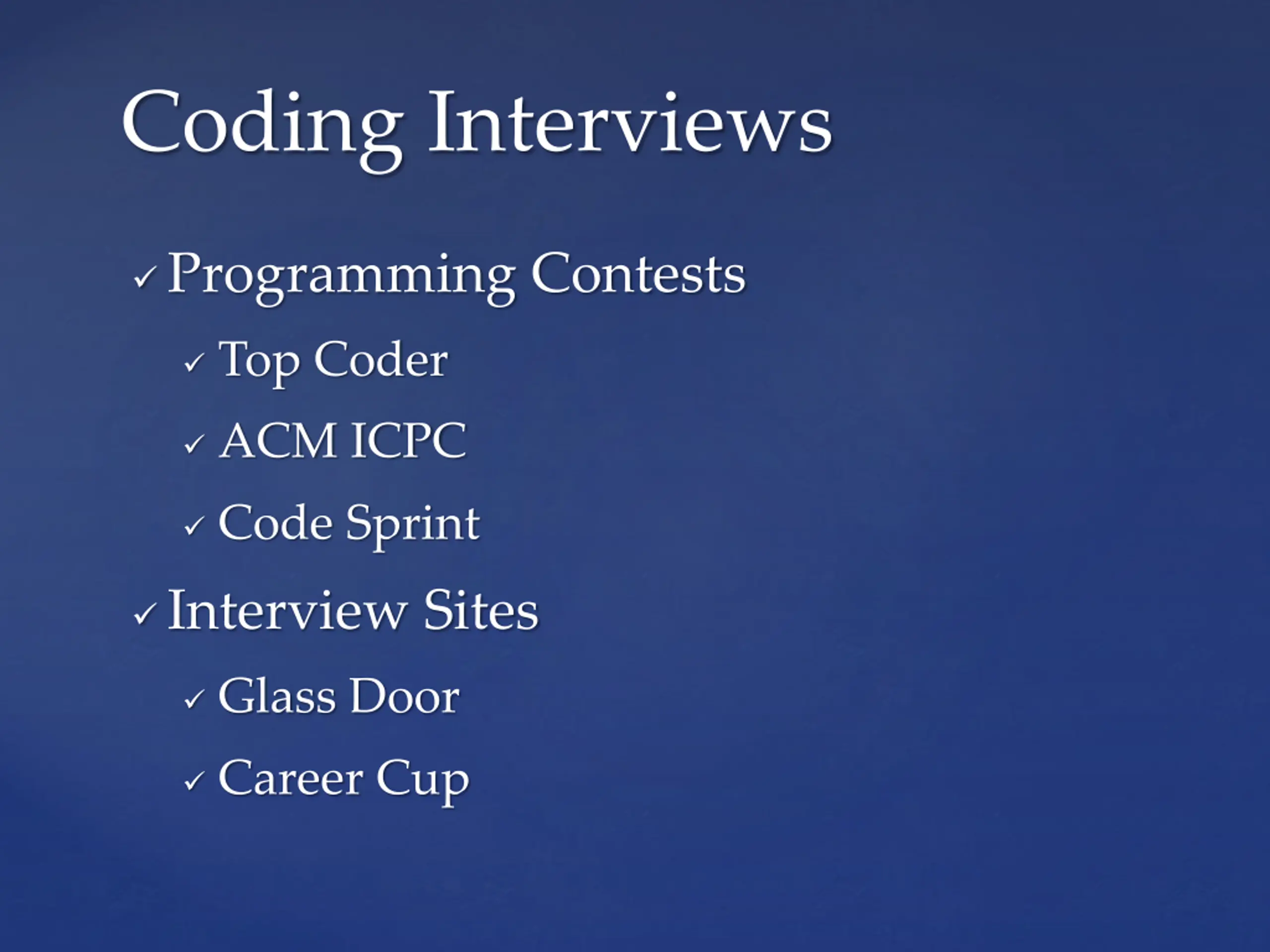 Coding Interviews

✓ Programming Contests
✓ Top Coder
✓ ACM ICPC
✓ Code Sprint
✓ Interview Sites
✓ Glass Door
✓ Career Cup